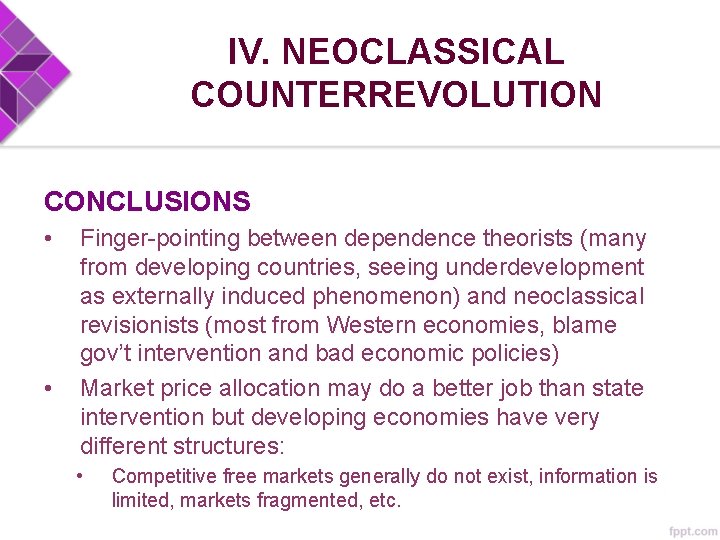 IV. NEOCLASSICAL COUNTERREVOLUTION

CONCLUSIONS

• Finger-pointing between dependence theorists (many from developing countries, seeing underdevelopment as externally induced phenomenon) and neoclassical revisionists (most from Western economies, blame gov't intervention and bad economic policies)

• Market price allocation may do a better job than state intervention but developing economies have very different structures:

• Competitive free markets generally do not exist, information is limited, markets fragmented, etc.

fppt.com